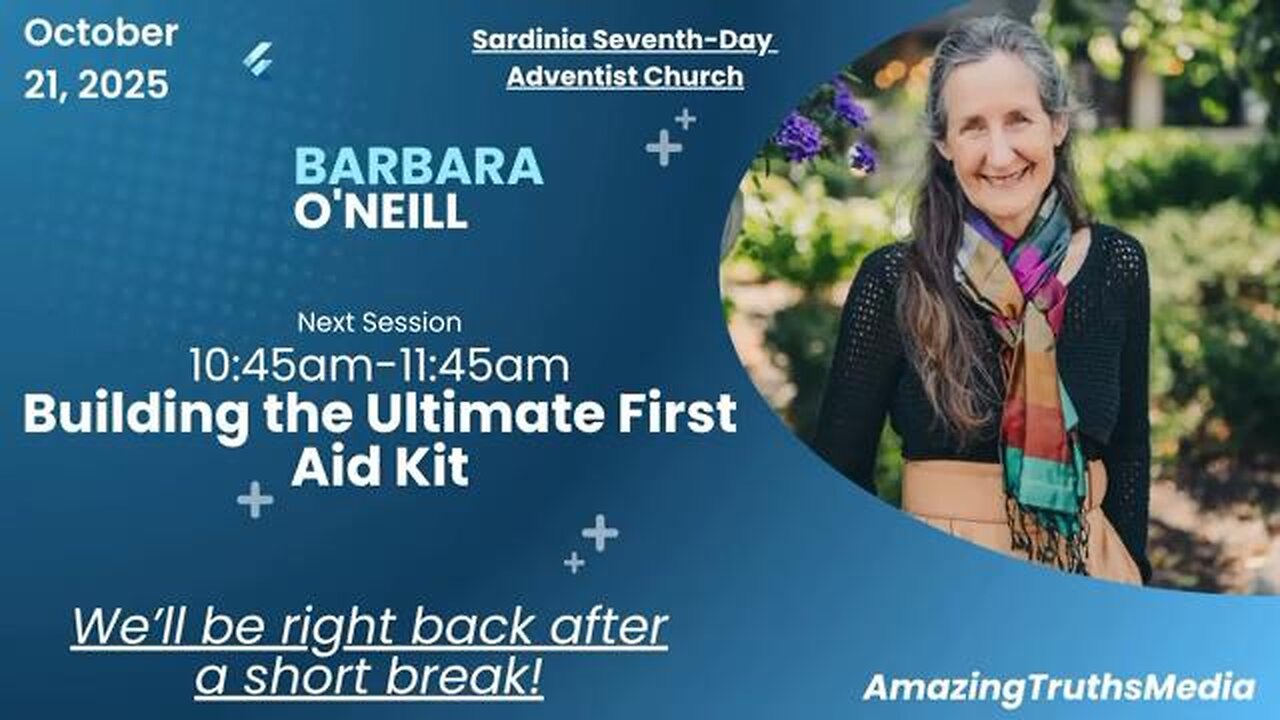 October 21, 2025

Sardinia Seventh-Day Adventist Church

BARBARA O'NEILL

Next Session
10:45am-11:45am
Building the Ultimate First Aid Kit

We'll be right back after a short break!

AmazingTruthsMedia